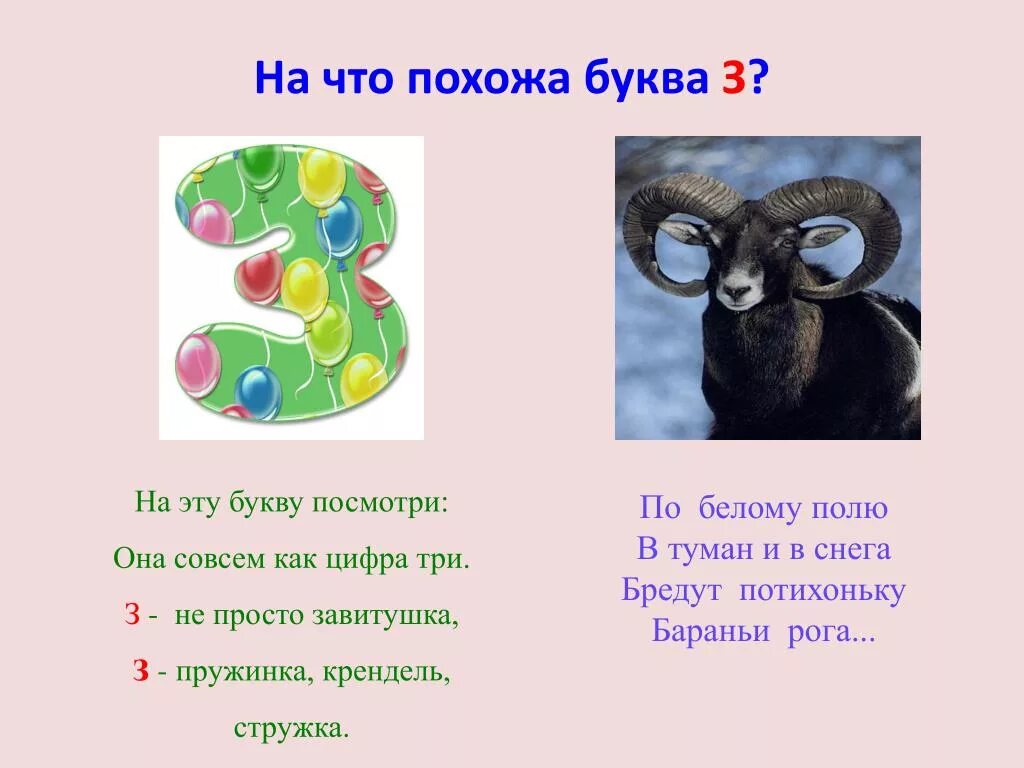 На что похожа буква З?

На эту букву посмотри:
Она совсем как цифра три.
З - не просто завитушка,
З - пружинка, крендель, стружка.

По белому полю
В туман и в снега
Бредут потихоньку
Бараньи рога...